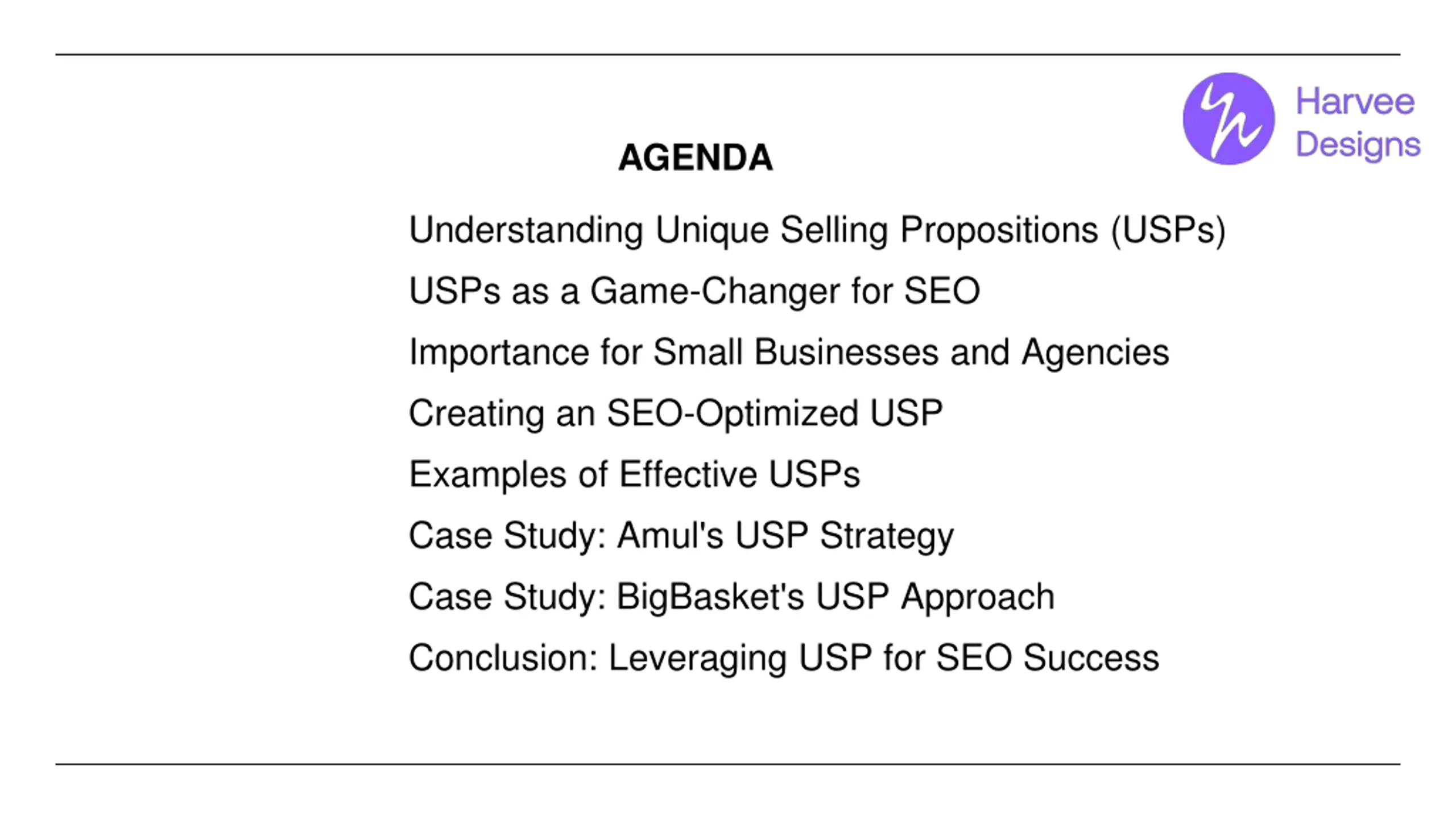 Harvee Designs

AGENDA

Understanding Unique Selling Propositions (USPs)

USPs as a Game-Changer for SEO

Importance for Small Businesses and Agencies

Creating an SEO-Optimized USP

Examples of Effective USPs

Case Study: Amul's USP Strategy

Case Study: BigBasket's USP Approach

Conclusion: Leveraging USP for SEO Success